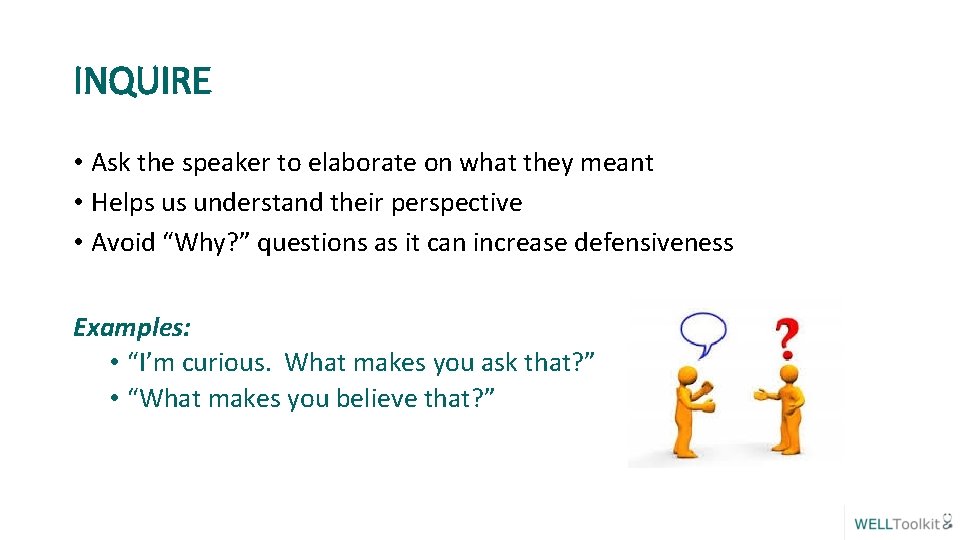 INQUIRE

• Ask the speaker to elaborate on what they meant
• Helps us understand their perspective
• Avoid “Why?” questions as it can increase defensiveness

Examples:
• “I’m curious. What makes you ask that?”
• “What makes you believe that?”

?

WELLToolkit